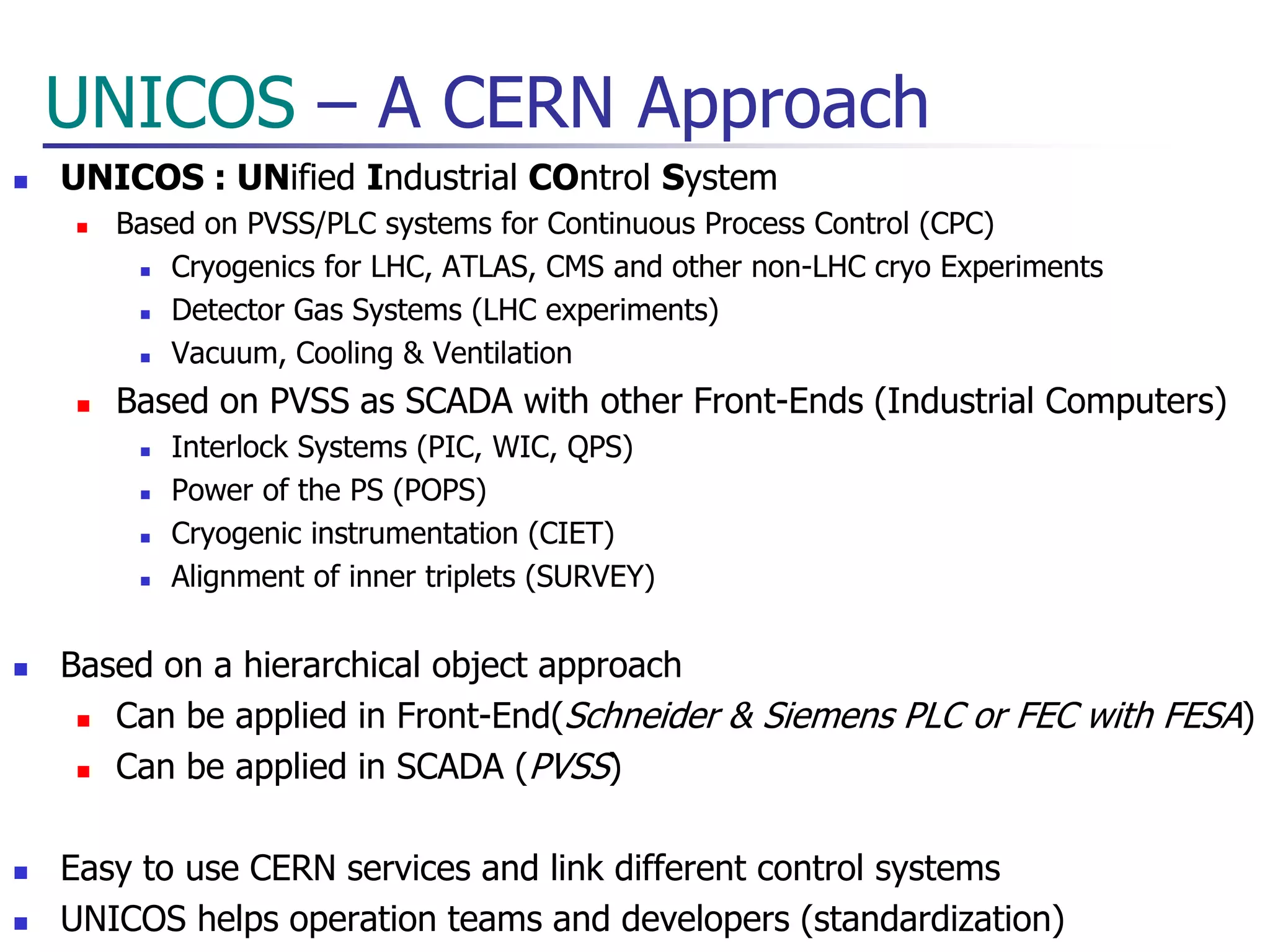 UNICOS – A CERN Approach

UNICOS : UNified Industrial COntrol System

Based on PVSS/PLC systems for Continuous Process Control (CPC)

Cryogenics for LHC, ATLAS, CMS and other non-LHC cryo Experiments

Detector Gas Systems (LHC experiments)

Vacuum, Cooling & Ventilation

Based on PVSS as SCADA with other Front-Ends (Industrial Computers)

Interlock Systems (PIC, WIC, QPS)

Power of the PS (POPS)

Cryogenic instrumentation (CIET)

Alignment of inner triplets (SURVEY)

Based on a hierarchical object approach

Can be applied in Front-End(Schneider & Siemens PLC or FEC with FESA)

Can be applied in SCADA (PVSS)

Easy to use CERN services and link different control systems

UNICOS helps operation teams and developers (standardization)